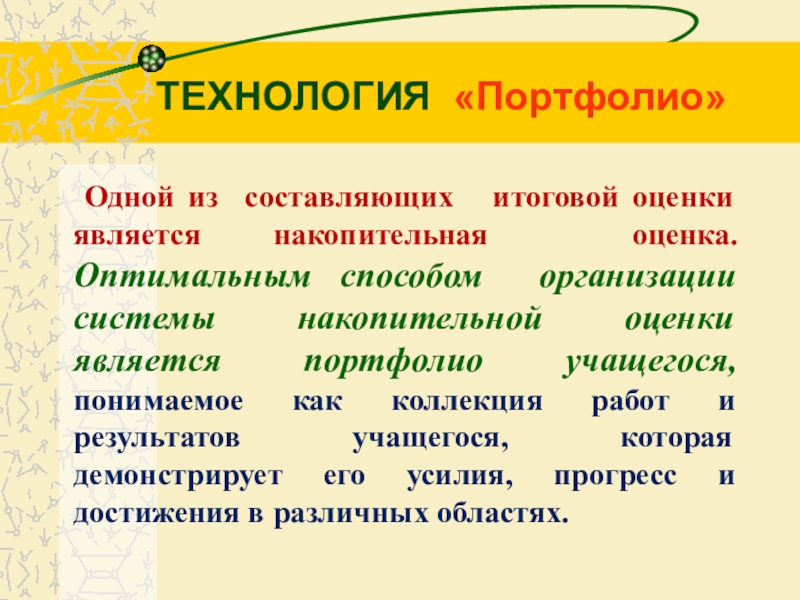 ТЕХНОЛОГИЯ «Портфолио»

Одной из составляющих итоговой оценки является накопительная оценка. Оптимальным способом организации системы накопительной оценки является портфолио учащегося, понимаемое как коллекция работ и результатов учащегося, которая демонстрирует его усилия, прогресс и достижения в различных областях.